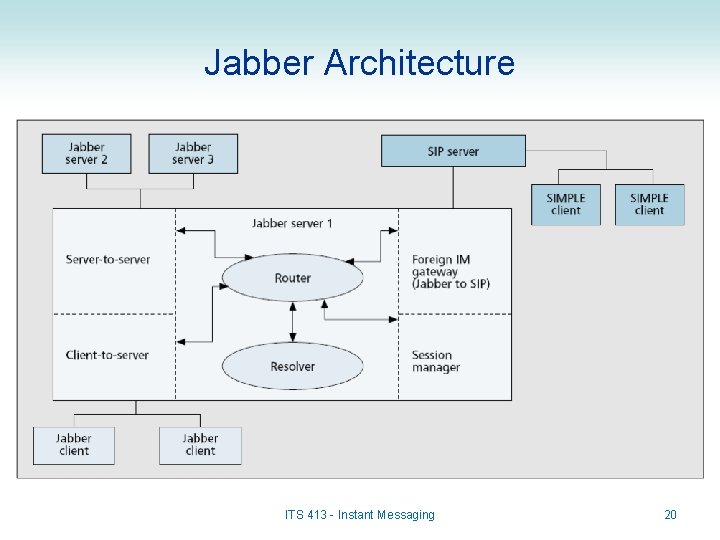 Jabber Architecture

Jabber server 2

Jabber server 3

SIP server

SIMPLE client

SIMPLE client

Jabber server 1

Server-to-server

Router

Foreign IM gateway (Jabber to SIP)

Client-to-server

Resolver

Session manager

Jabber client

Jabber client

ITS 413 - Instant Messaging

20